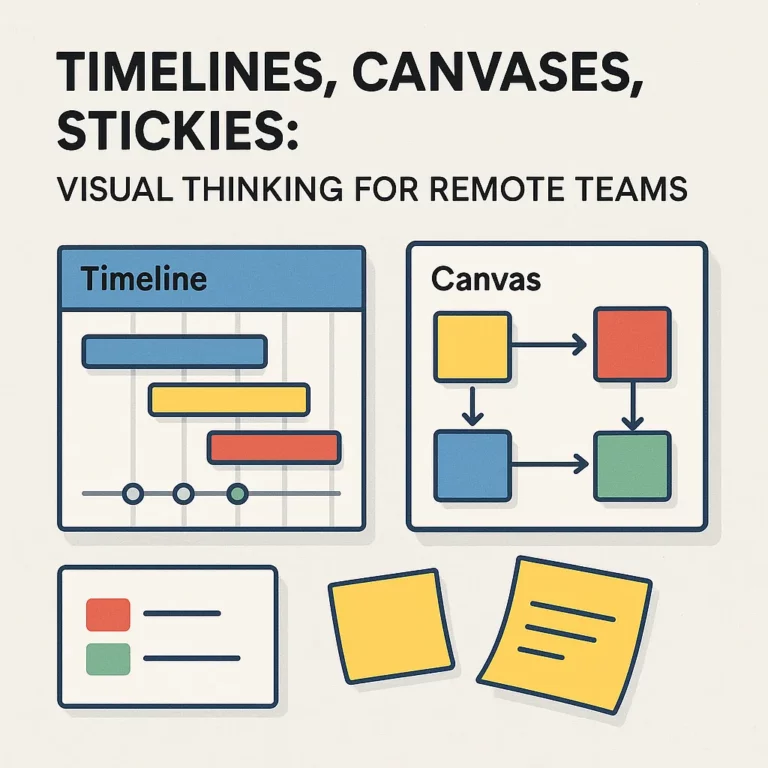 TIMELINES, CANVASES, STICKIES:
VISUAL THINKING FOR REMOTE TEAMS

Timeline

Canvas